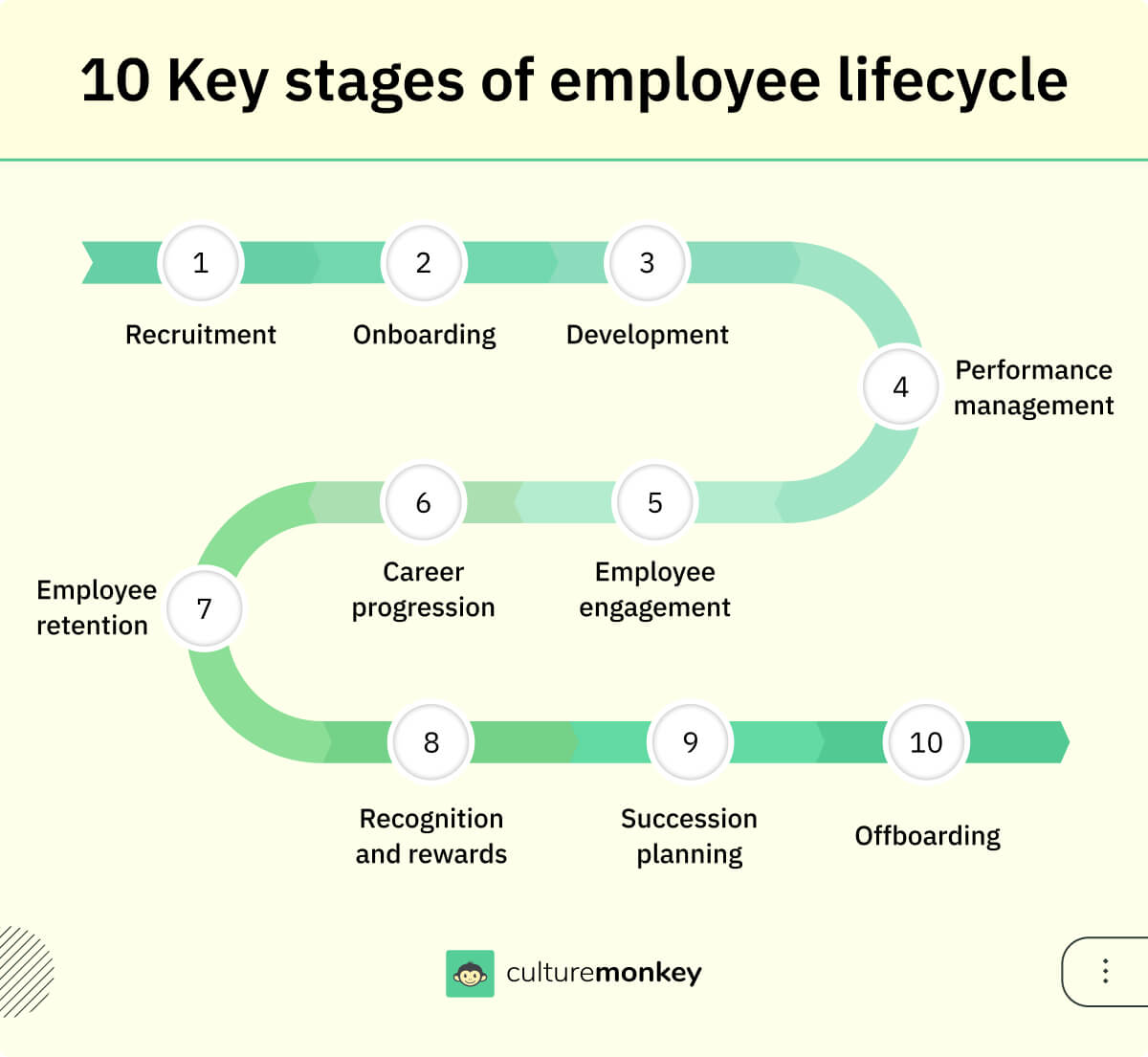 10 Key stages of employee lifecycle

1
Recruitment

2
Onboarding

3
Development

4
Performance management

5
Employee engagement

6
Career progression

7
Employee retention

8
Recognition and rewards

9
Succession planning

10
Offboarding

culturemonkey